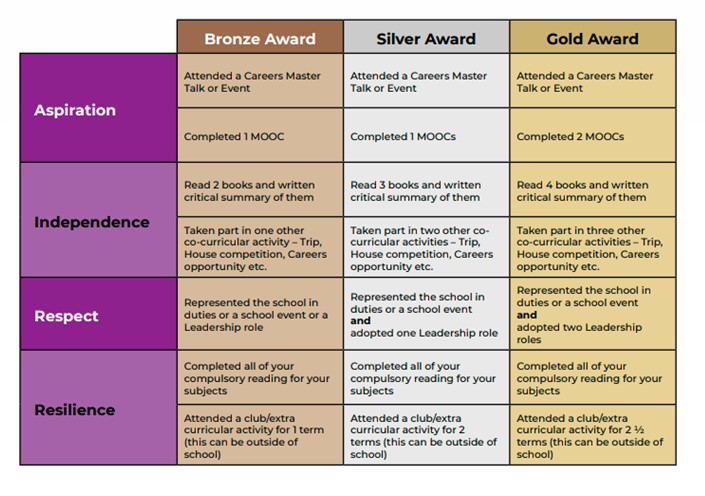 |  | Bronze Award | Silver Award | Gold Award |
|---|---|---|---|
| Aspiration | Attended a Careers Master Talk or Event | Attended a Careers Master Talk or Event | Attended a Careers Master Talk or Event |
|  | Completed 1 MOOC | Completed 1 MOOCs | Completed 2 MOOCs |
| Independence | Read 2 books and written critical summary of them | Read 3 books and written critical summary of them | Read 4 books and written critical summary of them |
|  | Taken part in one other co-curricular activity – Trip, House competition, Careers opportunity etc. | Taken part in two other co-curricular activities – Trip, House competition, Careers opportunity etc. | Taken part in three other co-curricular activities – Trip, House competition, Careers opportunity etc. |
| Respect | Represented the school in duties or a school event or a Leadership role | Represented the school in duties or a school event **and** adopted one Leadership role | Represented the school in duties or a school event **and** adopted two Leadership roles |
| Resilience | Completed all of your compulsory reading for your subjects | Completed all of your compulsory reading for your subjects | Completed all of your compulsory reading for your subjects |
|  | Attended a club/extra curricular activity for 1 term (this can be outside of school) | Attended a club/extra curricular activity for 2 terms (this can be outside of school) | Attended a club/extra curricular activity for 2 ½ terms (this can be outside of school) |